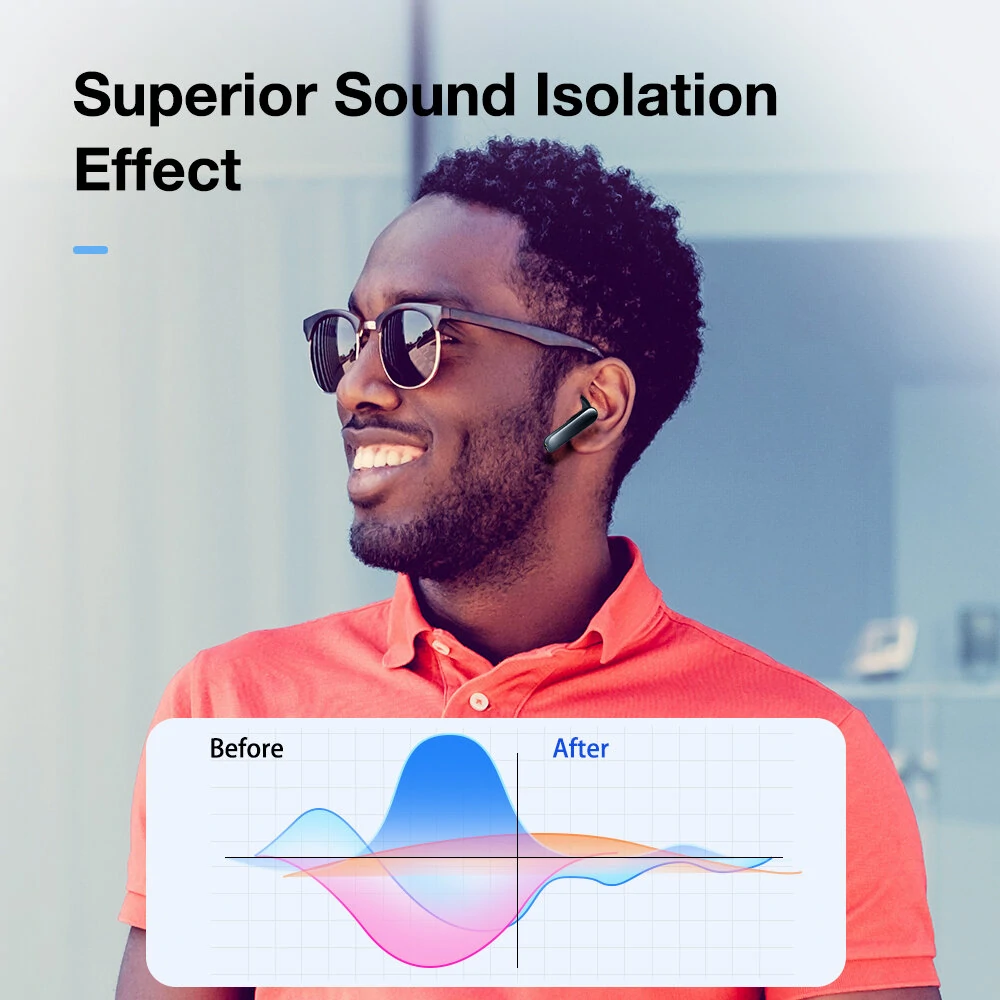 Superior Sound Isolation Effect

Before

After